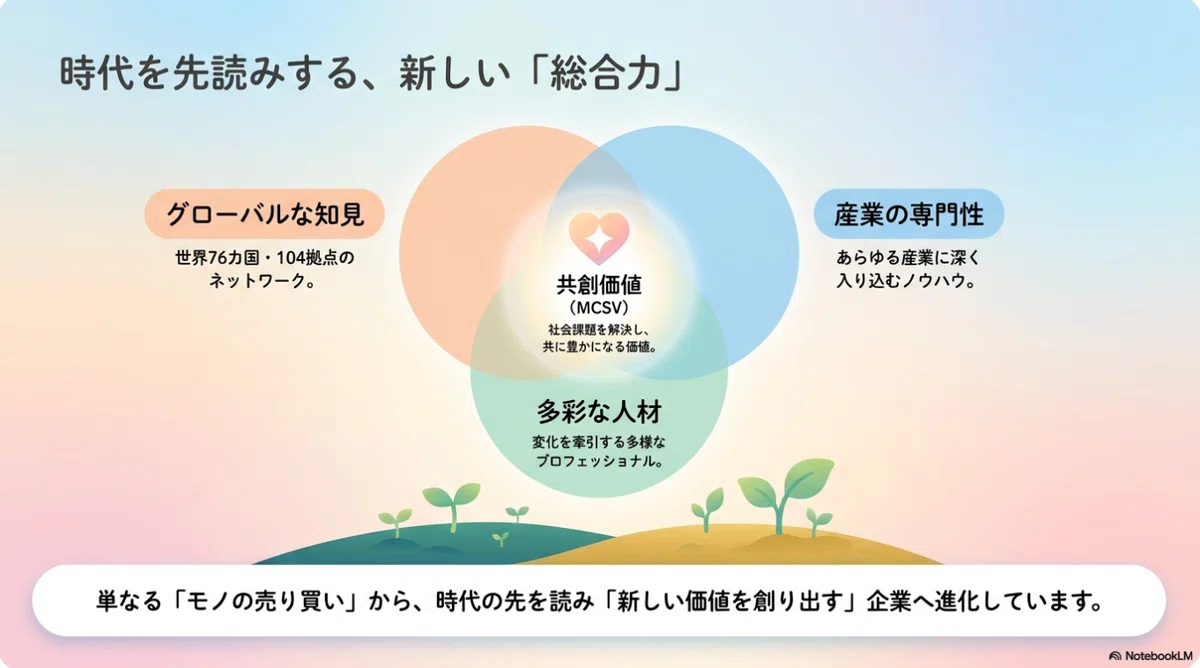 時代を先読みする、新しい「総合力」

グローバルな知見

世界76カ国・104拠点のネットワーク。

産業の専門性

あらゆる産業に深く入り込むノウハウ。

共創価値
（MCSV）
社会課題を解決し、共に豊かになる価値。

多彩な人材

変化を牽引する多様なプロフェッショナル。

単なる「モノの売り買い」から、時代の先を読み「新しい価値を創り出す」企業へ進化しています。

NotebookLM